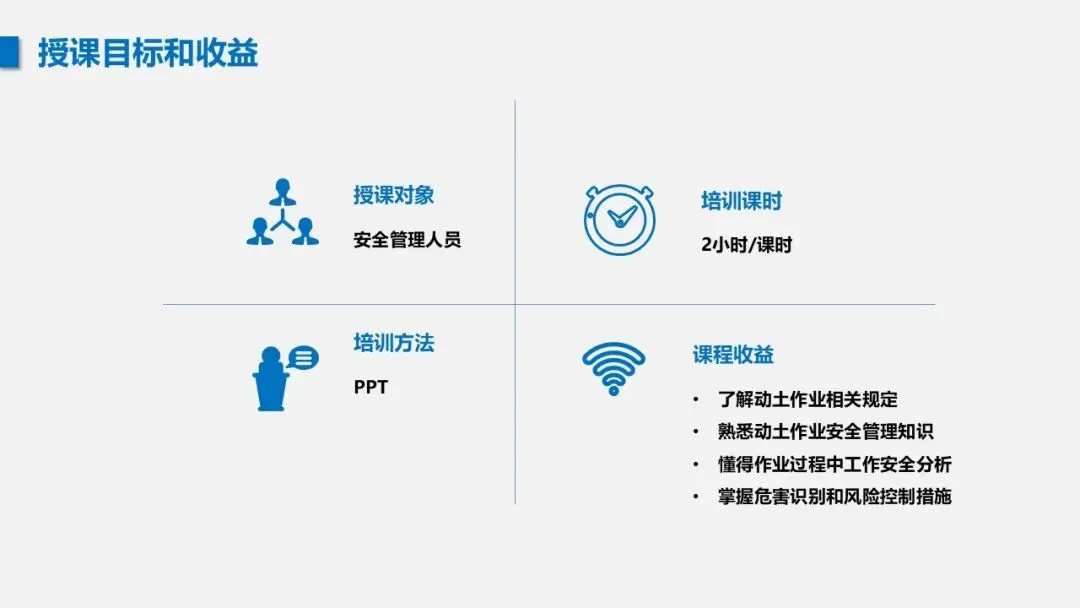 授课目标和收益

授课对象

安全管理人员

培训课时

2小时/课时

培训方法

PPT

课程收益

• 了解动土作业相关规定
• 熟悉动土作业安全管理知识
• 懂得作业过程中工作安全分析
• 掌握危害识别和风险控制措施